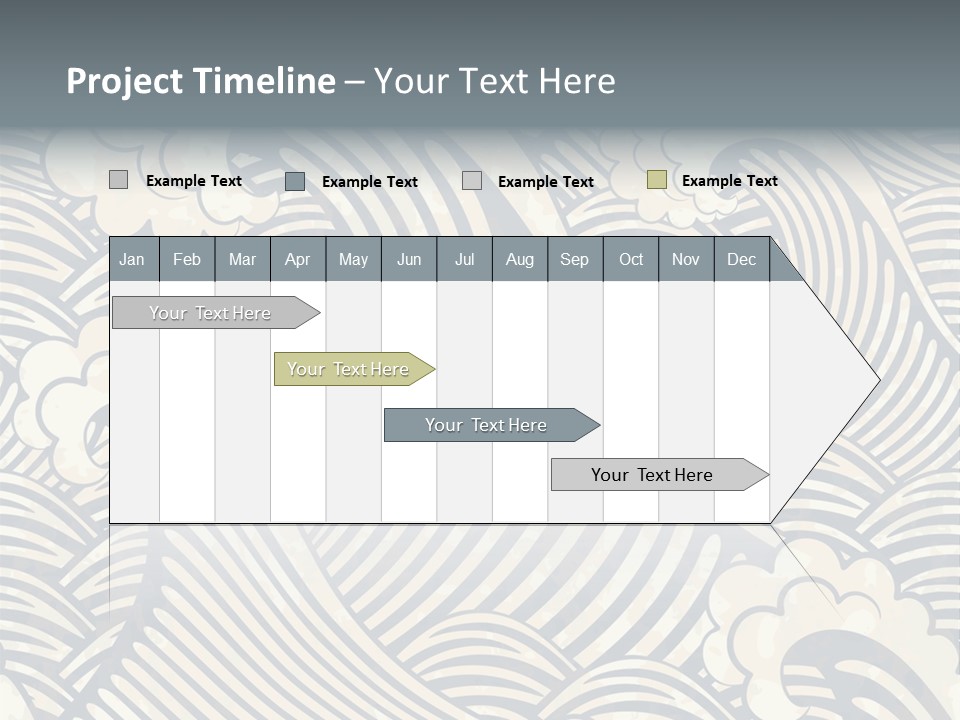 Project Timeline – Your Text Here

Example Text
Example Text
Example Text
Example Text

| Jan | Feb | Mar | Apr | May | Jun | Jul | Aug | Sep | Oct | Nov | Dec |
|---|---|---|---|---|---|---|---|---|---|---|---|

Your Text Here
Your Text Here
Your Text Here
Your Text Here